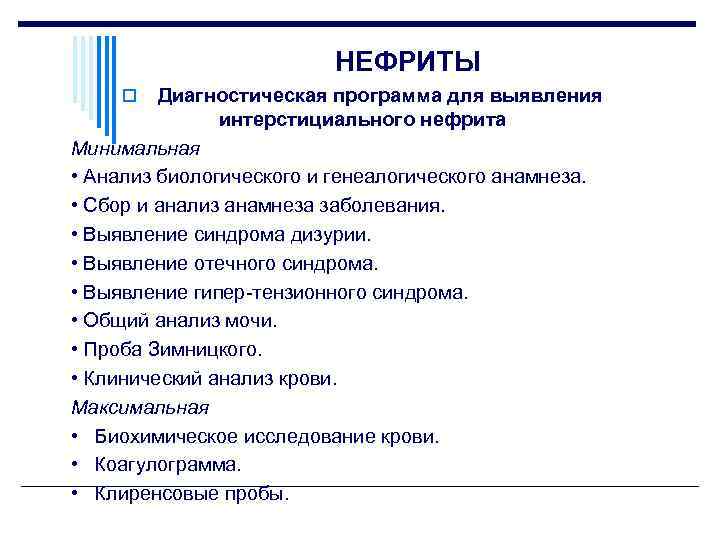 НЕФРИТЫ

Диагностическая программа для выявления интерстициального нефрита

Минимальная

• Анализ биологического и генеалогического анамнеза.
• Сбор и анализ анамнеза заболевания.
• Выявление синдрома дизурии.
• Выявление отечного синдрома.
• Выявление гипер-тензионного синдрома.
• Общий анализ мочи.
• Проба Зимницкого.
• Клинический анализ крови.

Максимальная

• Биохимическое исследование крови.
• Коагулограмма.
• Клиренсовые пробы.